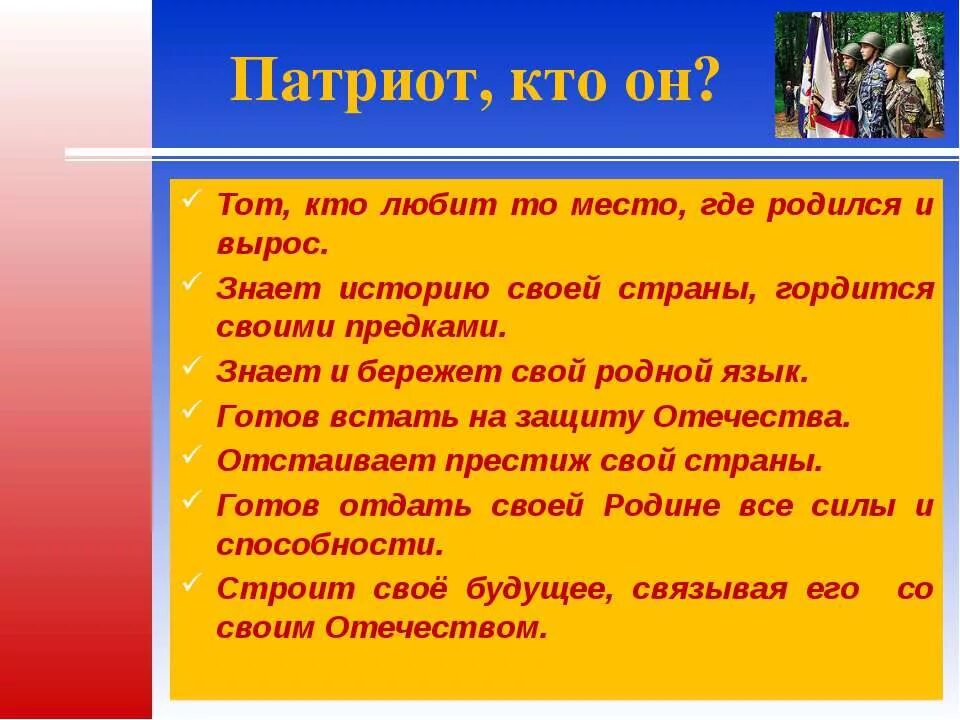 Патриот, кто он?

✓ Тот, кто любит то место, где родился и вырос.

✓ Знает историю своей страны, гордится своими предками.

✓ Знает и бережет свой родной язык.

✓ Готов встать на защиту Отечества.

✓ Отстаивает престиж свой страны.

✓ Готов отдать своей Родине все силы и способности.

✓ Строит своё будущее, связывая его со своим Отечеством.